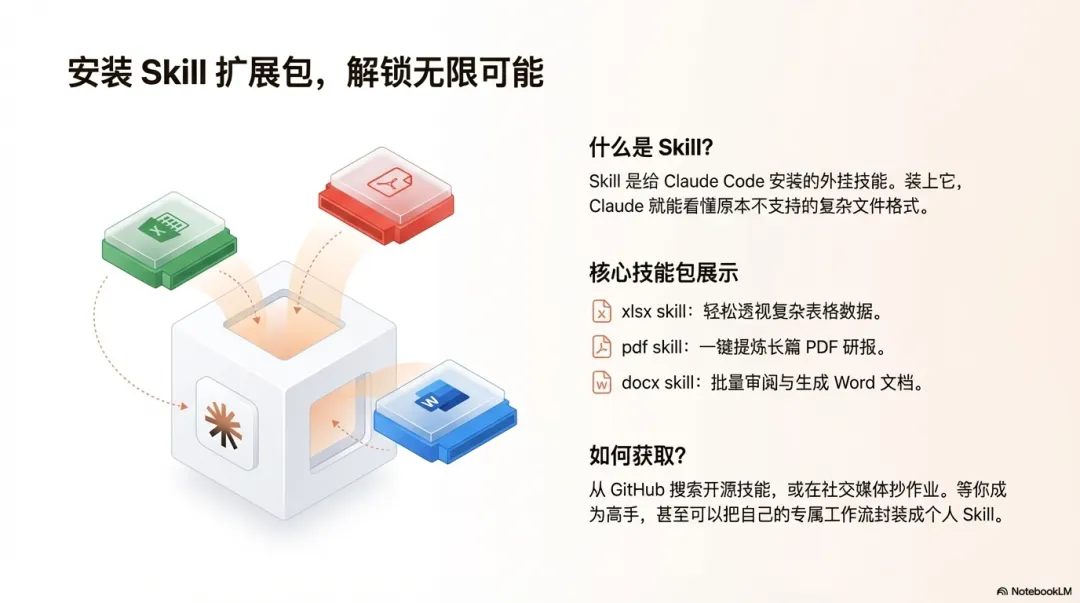 安装 Skill 扩展包，解锁无限可能

什么是 Skill?

Skill 是给 Claude Code 安装的外挂技能。装上它，Claude 就能看懂原本不支持的复杂文件格式。

核心技能包展示

xlsx skill：轻松透视复杂表格数据。

pdf skill：一键提炼长篇 PDF 研报。

docx skill：批量审阅与生成 Word 文档。

如何获取?

从 GitHub 搜索开源技能，或在社交媒体抄作业。等你成为高手，甚至可以把自己的专属工作流封装成个人 Skill。

NotebookLM